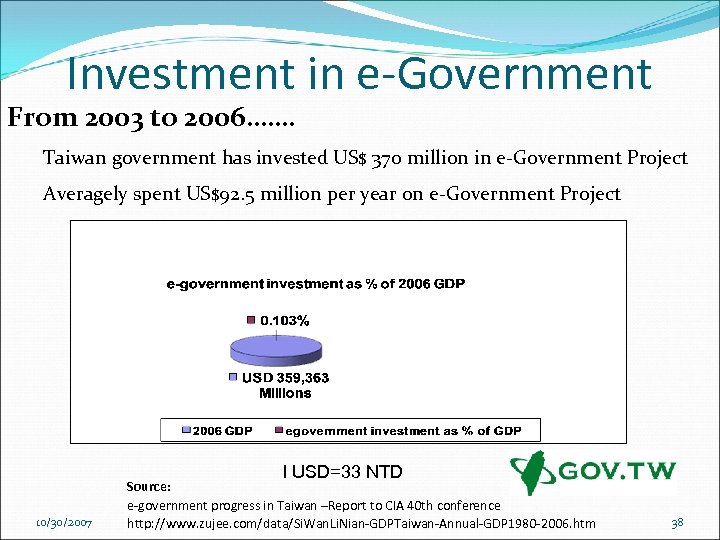 Investment in e-Government

From 2003 to 2006…….

Taiwan government has invested US$ 370 million in e-Government Project

Averagely spent US$92.5 million per year on e-Government Project

e-government investment as % of 2006 GDP

0.103%

USD 359,363 Millions

2006 GDP egovernment investment as % of GDP

I USD=33 NTD

GOV.TW

Source:
e-government progress in Taiwan –Report to CIA 40th conference
http://www.zujee.com/data/SiWanLiNian-GDPTaiwan-Annual-GDP1980-2006.htm

10/30/2007

38